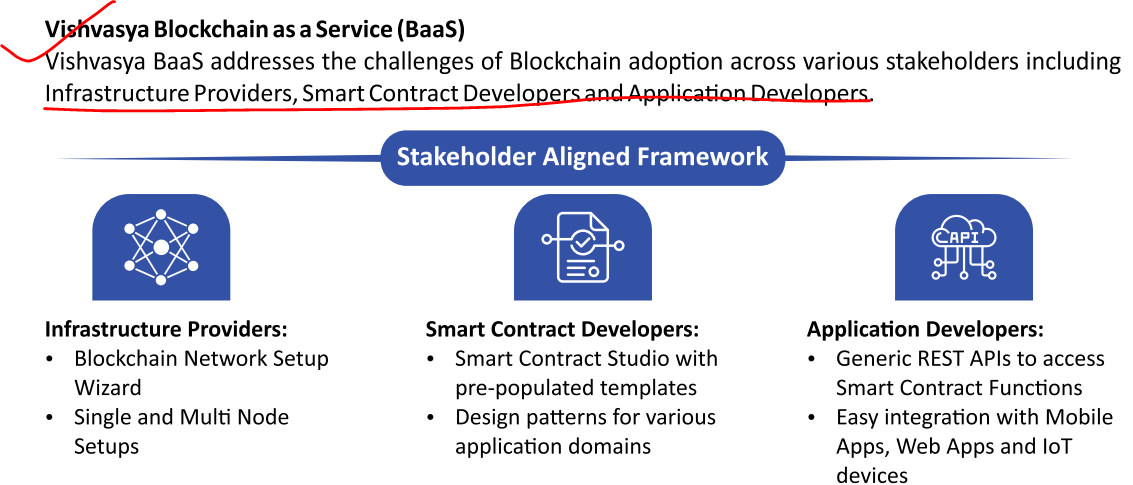 Vishvasya Blockchain as a Service (BaaS)
Vishvasya BaaS addresses the challenges of Blockchain adoption across various stakeholders including Infrastructure Providers, Smart Contract Developers and Application Developers.

Stakeholder Aligned Framework

API

Infrastructure Providers:
• Blockchain Network Setup Wizard
• Single and Multi Node Setups

Smart Contract Developers:
• Smart Contract Studio with pre-populated templates
• Design patterns for various application domains

Application Developers:
• Generic REST APIs to access Smart Contract Functions
• Easy integration with Mobile Apps, Web Apps and IoT devices